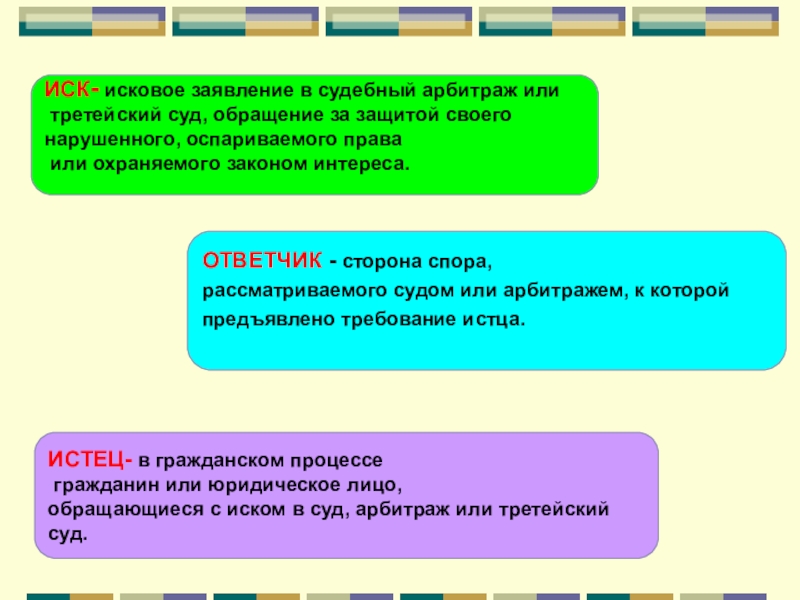 ИСК- исковое заявление в судебный арбитраж или третейский суд, обращение за защитой своего нарушенного, оспариваемого права или охраняемого законом интереса.

ОТВЕТЧИК - сторона спора, рассматриваемого судом или арбитражем, к которой предъявлено требование истца.

ИСТЕЦ- в гражданском процессе гражданин или юридическое лицо, обращающиеся с иском в суд, арбитраж или третейский суд.